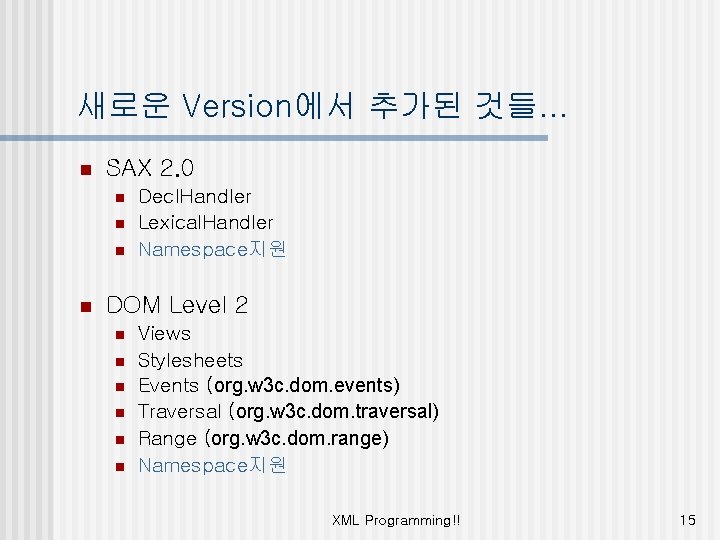 새로운 Version에서 추가된 것들…

SAX 2.0
DeclHandler
LexicalHandler
Namespace지원

DOM Level 2
Views
Stylesheets
Events (org.w3c.dom.events)
Traversal (org.w3c.dom.traversal)
Range (org.w3c.dom.range)
Namespace지원

XML Programming!!

15